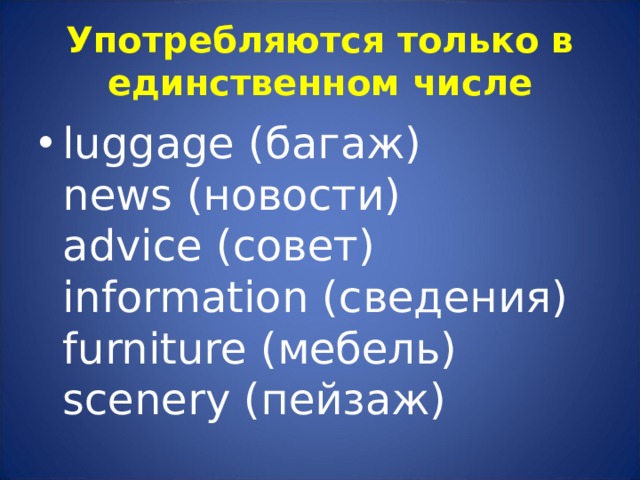 Употребляются только в единственном числе

• luggage (багаж)
news (новости)
advice (совет)
information (сведения)
furniture (мебель)
scenery (пейзаж)